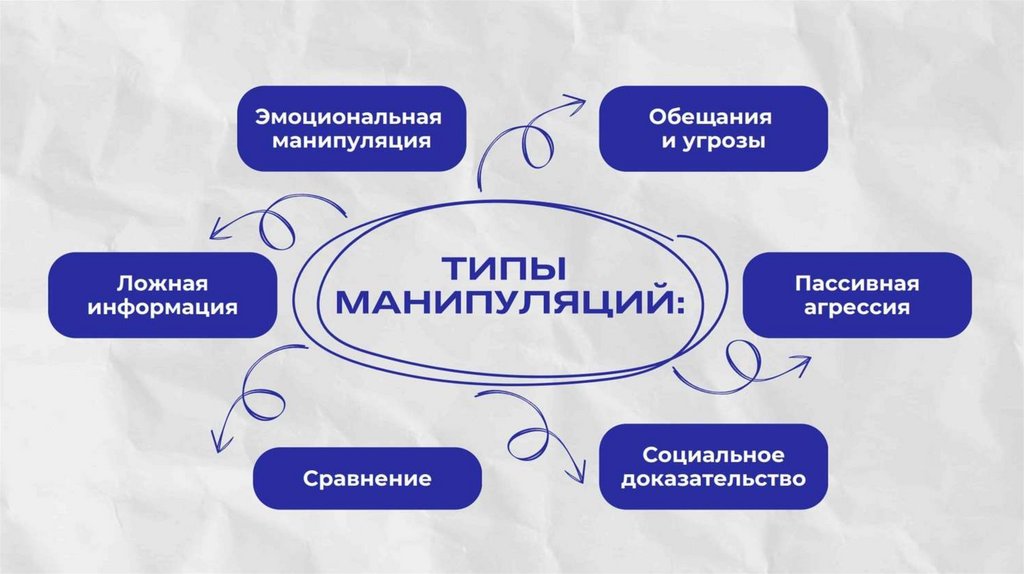 ТИПЫ МАНИПУЛЯЦИЙ:

Эмоциональная манипуляция

Обещания и угрозы

Ложная информация

Пассивная агрессия

Сравнение

Социальное доказательство